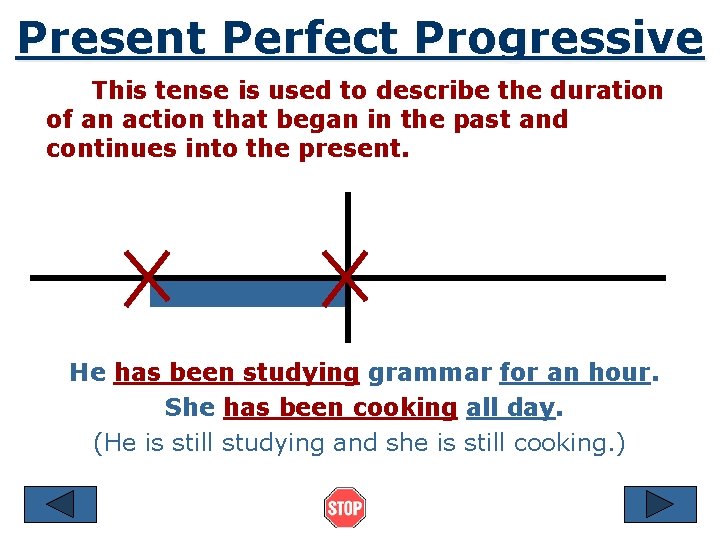 Present Perfect Progressive

This tense is used to describe the duration of an action that began in the past and continues into the present.

He has been studying grammar for an hour.
She has been cooking all day.
(He is still studying and she is still cooking.)

STOP